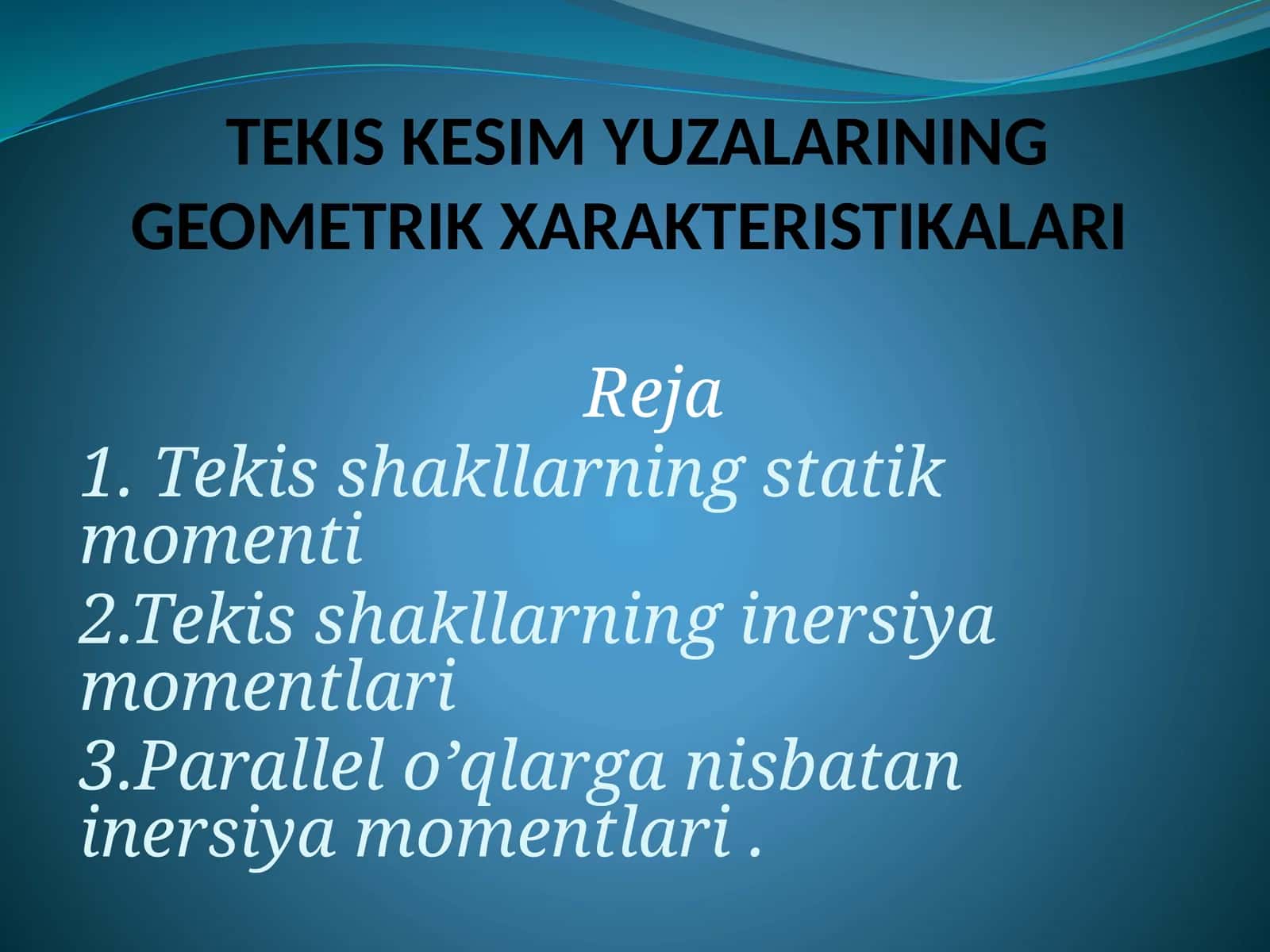 TEKIS KESIM YUZALARINING GEOMETRIK XARAKTERISTIKALARI

Reja

1. Tekis shakllarning statik momenti

2.Tekis shakllarning inersiya momentlari

3.Parallel o’qlarga nisbatan inersiya momentlari .